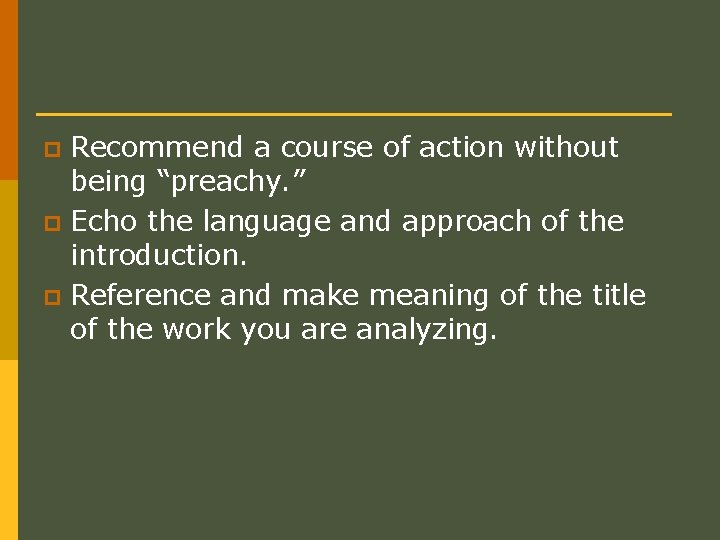 Recommend a course of action without being “preachy.”

Echo the language and approach of the introduction.

Reference and make meaning of the title of the work you are analyzing.